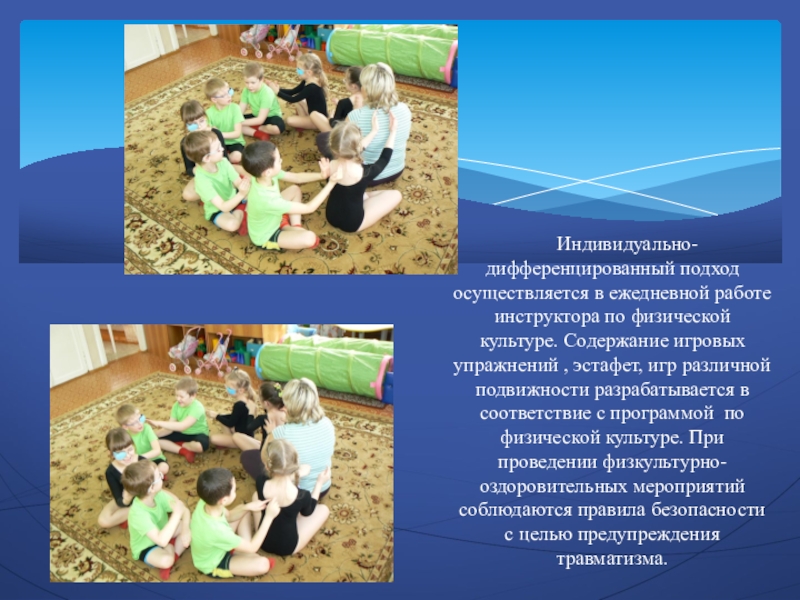 Индивидуально-дифференцированный подход осуществляется в ежедневной работе инструктора по физической культуре. Содержание игровых упражнений , эстафет, игр различной подвижности разрабатывается в соответствие с программой по физической культуре. При проведении физкультурно-оздоровительных мероприятий соблюдаются правила безопасности с целью предупреждения травматизма.